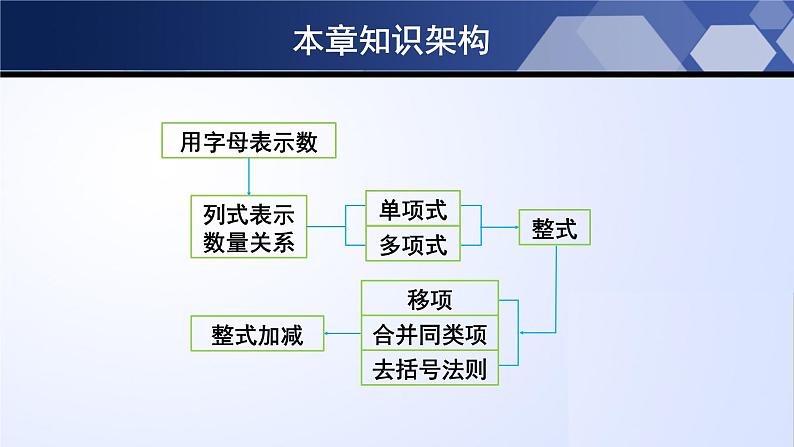 本章知识架构

用字母表示数

列式表示数量关系

单项式

多项式

整式

移项

合并同类项

去括号法则

整式加减